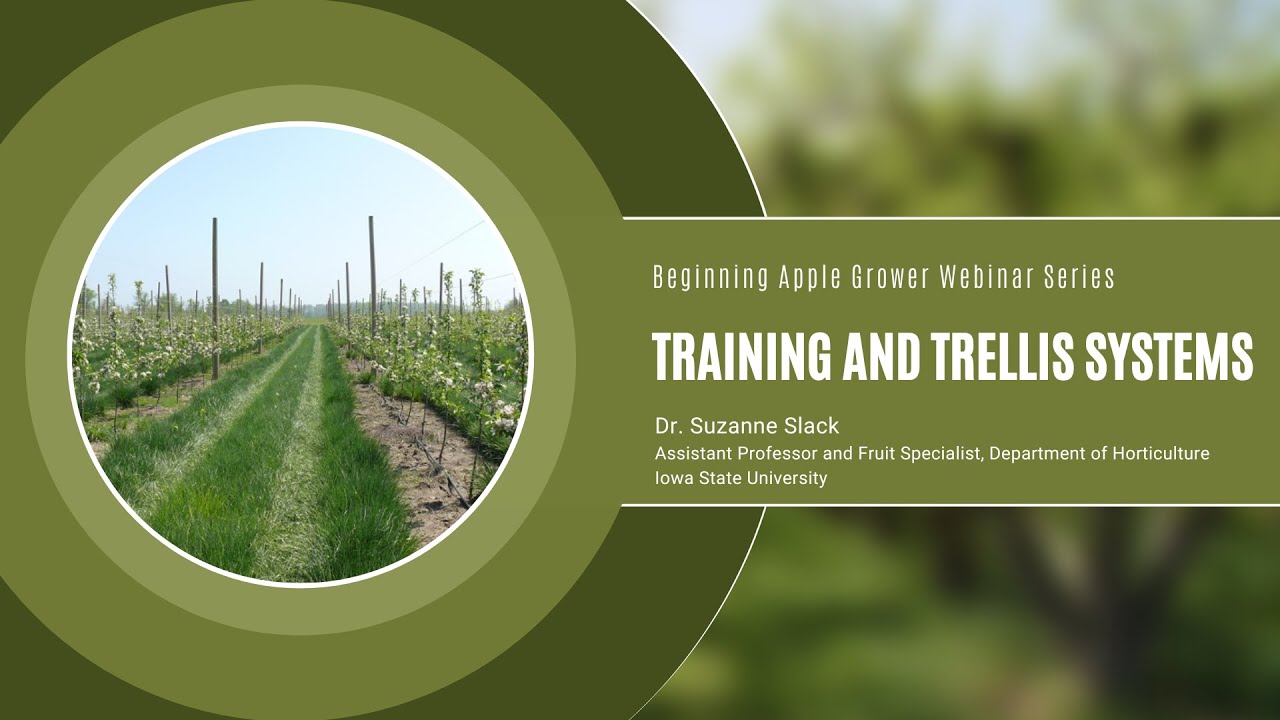 Beginning Apple Grower Webinar Series

TRAINING AND TRELLIS SYSTEMS

Dr. Suzanne Slack
Assistant Professor and Fruit Specialist, Department of Horticulture
Iowa State University